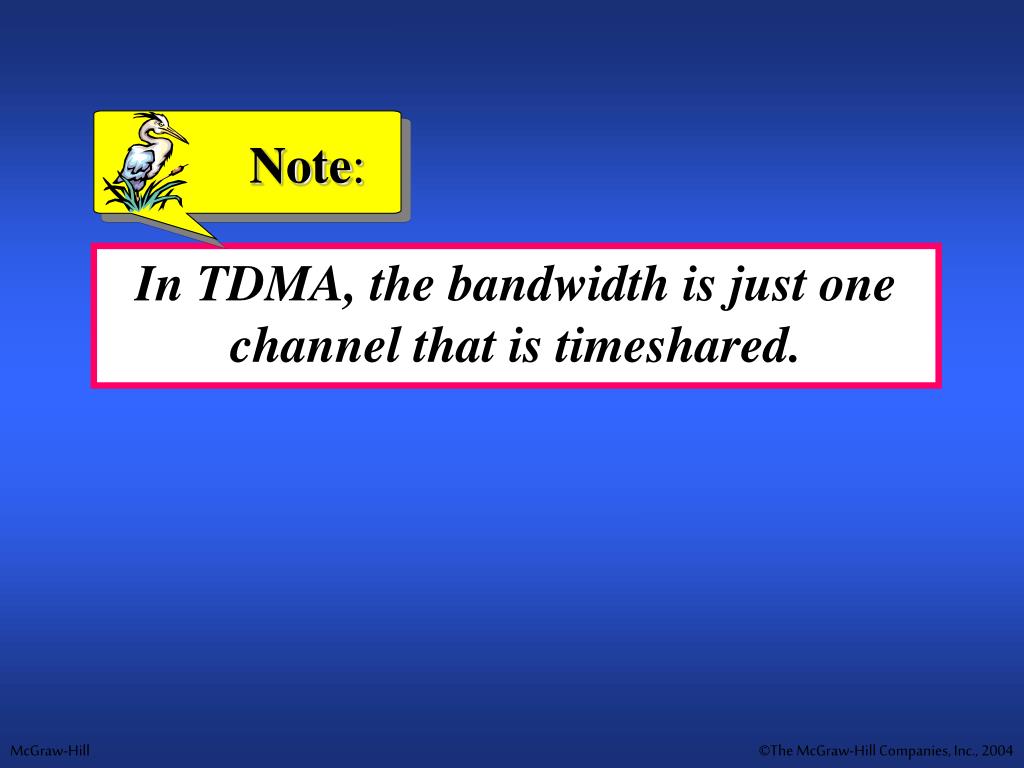 Note:

In TDMA, the bandwidth is just one channel that is timeshared.

McGraw-Hill

©The McGraw-Hill Companies, Inc., 2004